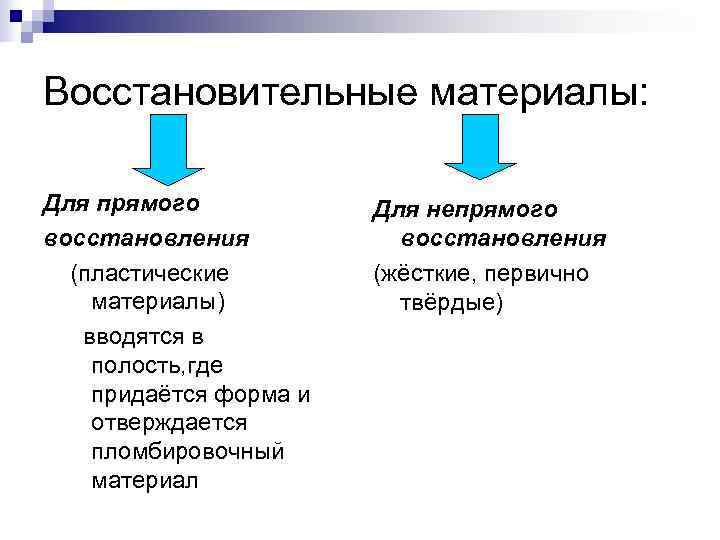 Восстановительные материалы:

Для прямого восстановления

(пластические материалы)

вводятся в полость,где придаётся форма и отверждается пломбировочный материал

Для непрямого восстановления

(жёсткие, первично твёрдые)